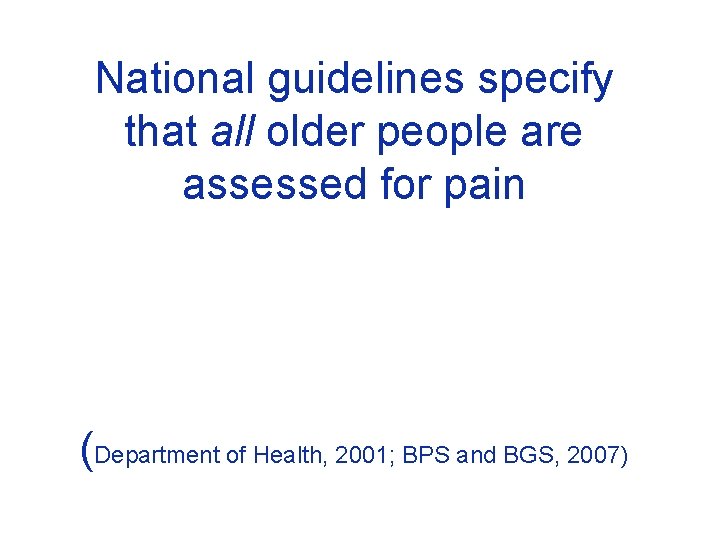 National guidelines specify that all older people are assessed for pain

(Department of Health, 2001; BPS and BGS, 2007)